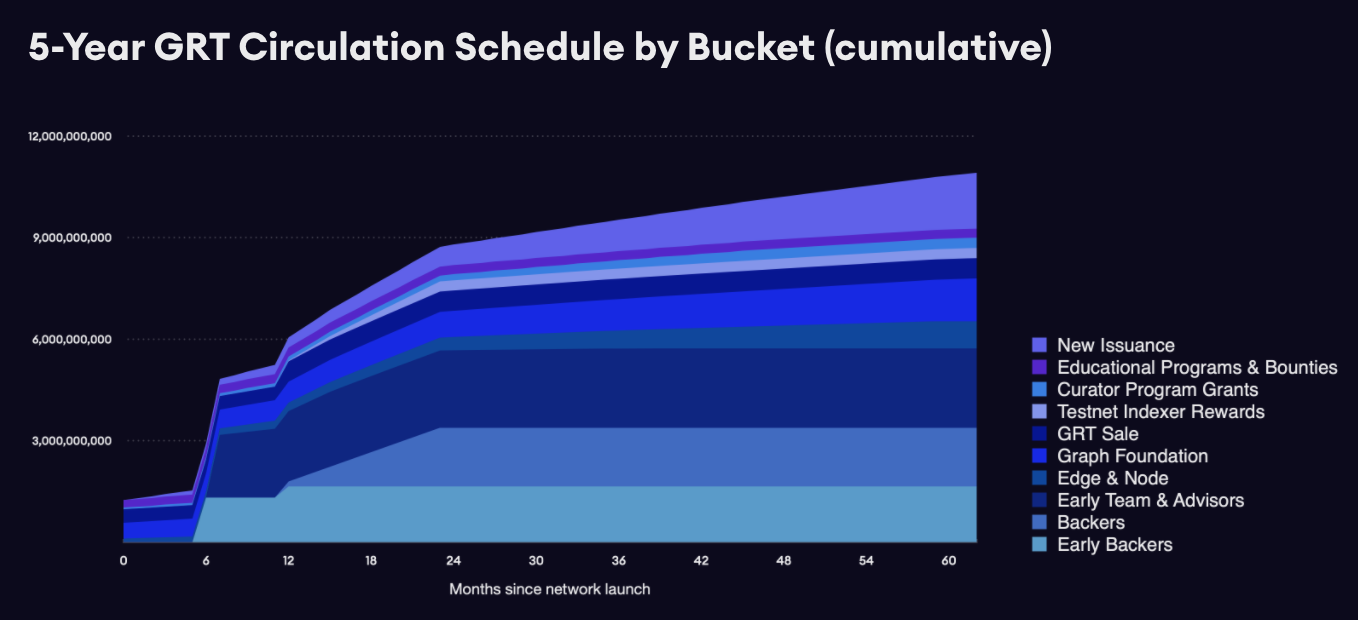 5-Year GRT Circulation Schedule by Bucket (cumulative)

12,000,000,000
9,000,000,000
6,000,000,000
3,000,000,000

0 6 12 18 24 30 36 42 48 54 60

Months since network launch

New Issuance
Educational Programs & Bounties
Curator Program Grants
Testnet Indexer Rewards
GRT Sale
Graph Foundation
Edge & Node
Early Team & Advisors
Backers
Early Backers